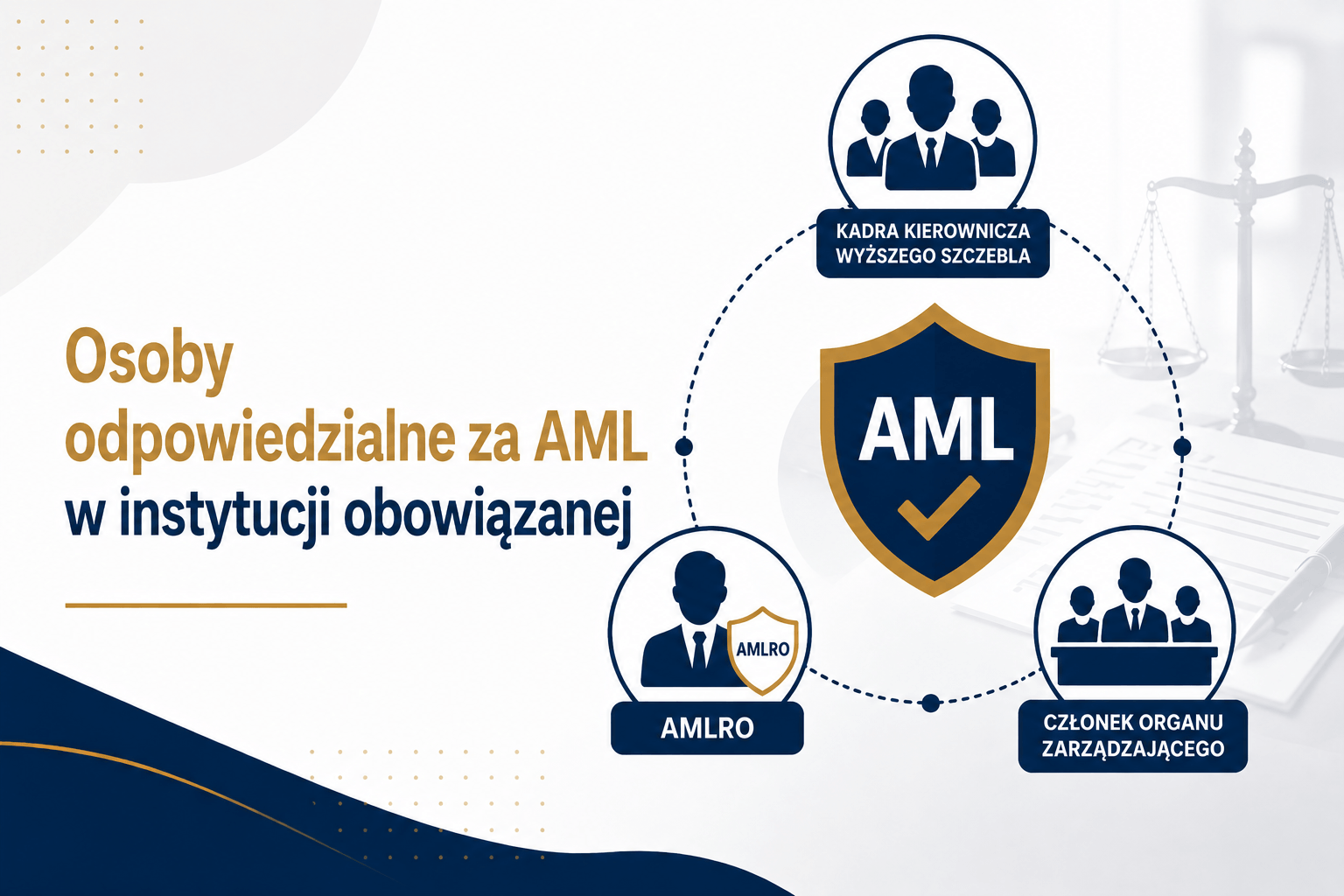 Osoby odpowiedzialne za AML w instytucji obowiązanej

KADRA KIEROWNICZA WYŻSZEGO SZCZEBLA

AML

AMLRO

AMLRO

CZŁONEK ORGANU ZARZĄDZAJĄCEGO